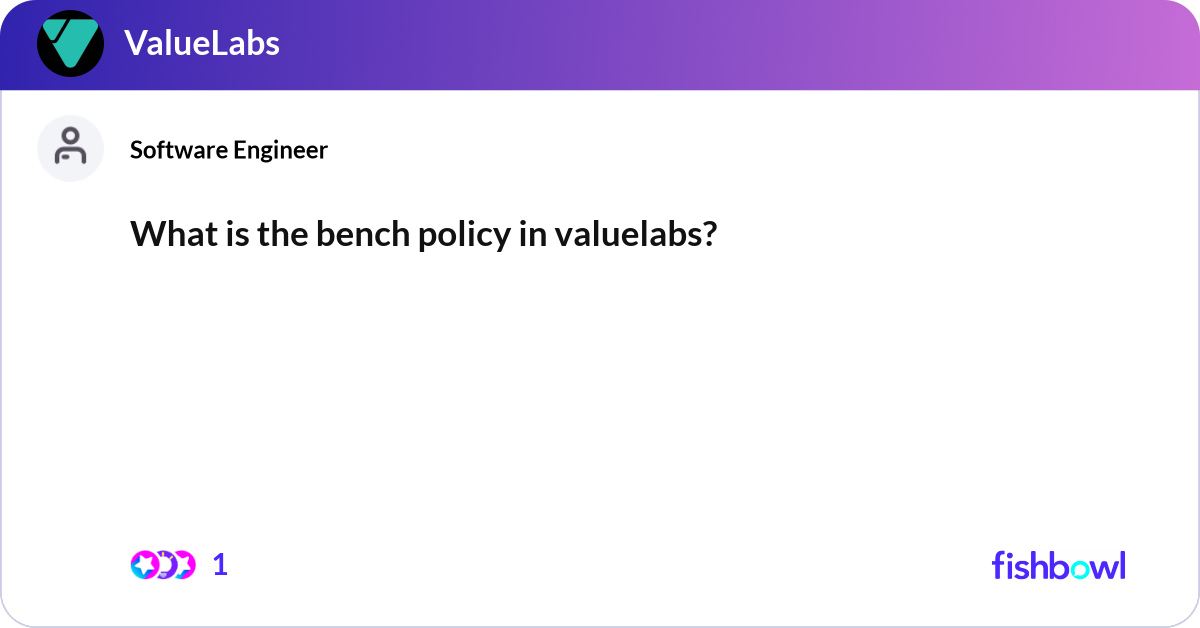 ValueLabs

Software Engineer

What is the bench policy in valuelabs?

1

fishbowl